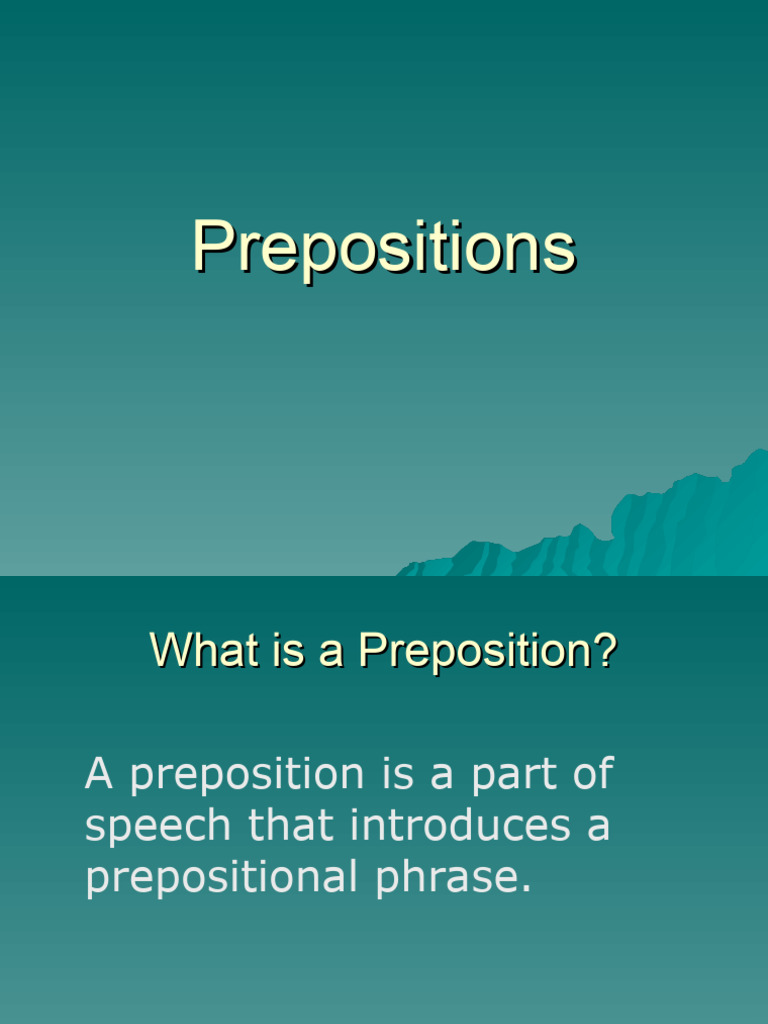 Prepositions

What is a Preposition?

A preposition is a part of speech that introduces a prepositional phrase.